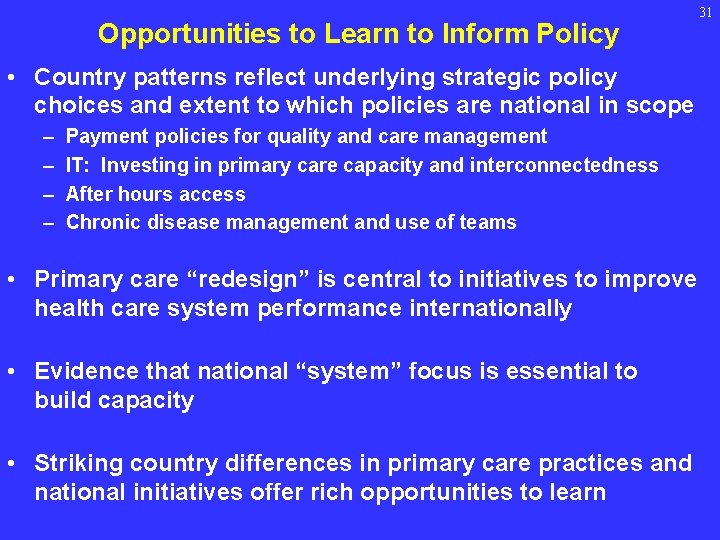 31

Opportunities to Learn to Inform Policy

• Country patterns reflect underlying strategic policy choices and extent to which policies are national in scope
– Payment policies for quality and care management
– IT: Investing in primary care capacity and interconnectedness
– After hours access
– Chronic disease management and use of teams

• Primary care “redesign” is central to initiatives to improve health care system performance internationally

• Evidence that national “system” focus is essential to build capacity

• Striking country differences in primary care practices and national initiatives offer rich opportunities to learn